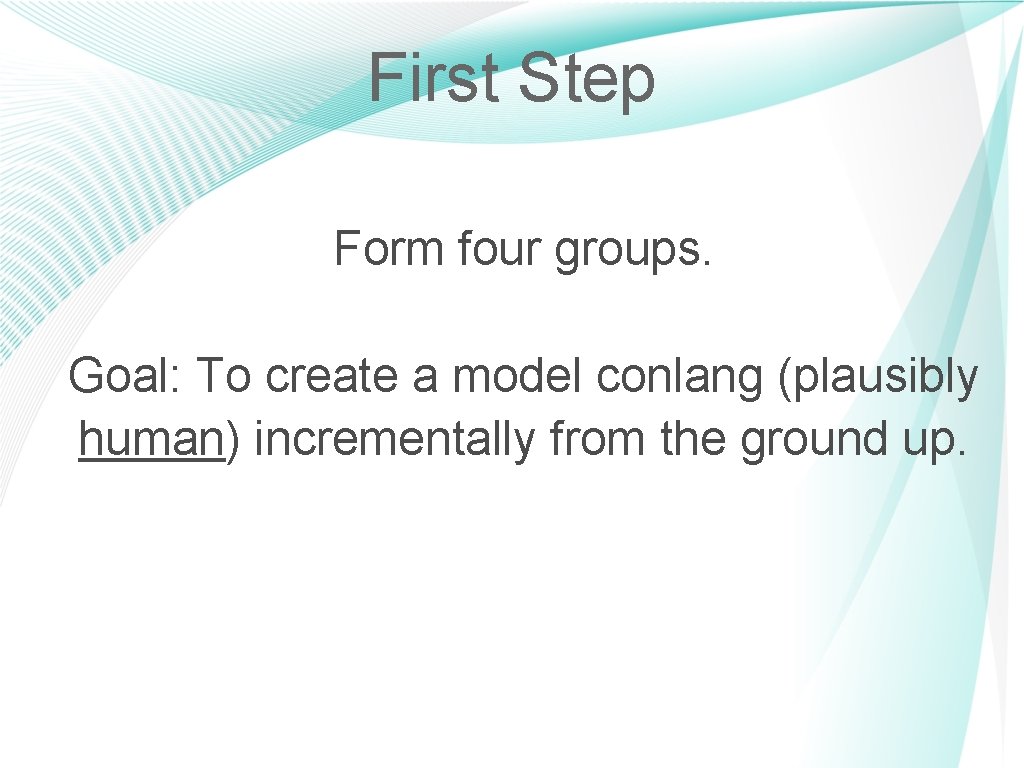 First Step

Form four groups.

Goal: To create a model conlang (plausibly human) incrementally from the ground up.